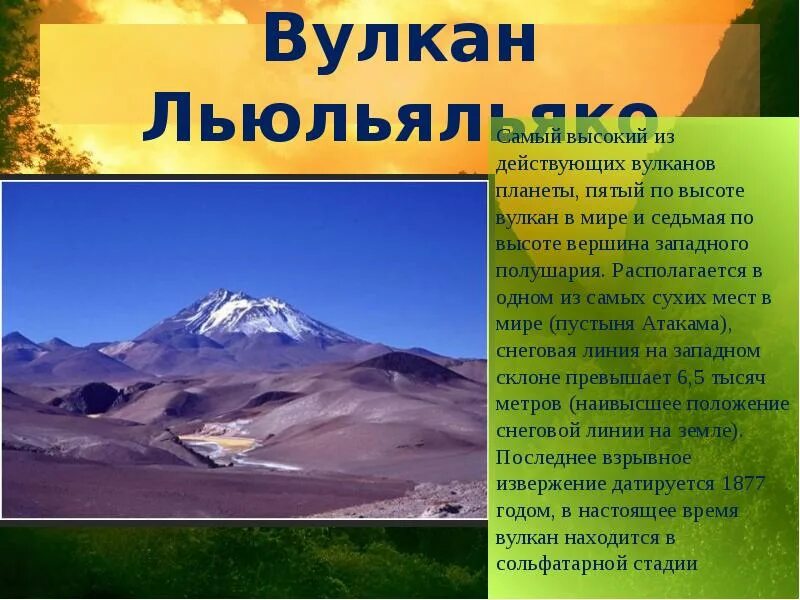 Вулкан Льюльяльяко

Самый высокий из действующих вулканов планеты, пятый по высоте вулкан в мире и седьмая по высоте вершина западного полушария. Располагается в одном из самых сухих мест в мире (пустыня Атакама), снеговая линия на западном склоне превышает 6,5 тысяч метров (наивысшее положение снеговой линии на земле). Последнее взрывное извержение датируется 1877 годом, в настоящее время вулкан находится в сольфатарной стадии